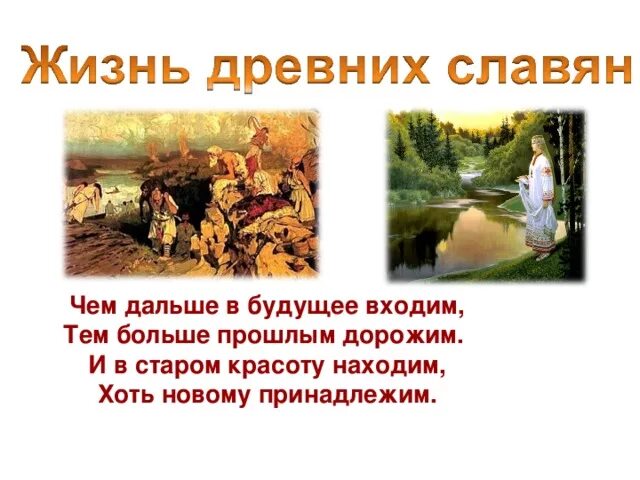 Жизнь древних славян

Чем дальше в будущее входим,
Тем больше прошлым дорожим.
И в старом красоту находим,
Хоть новому принадлежим.